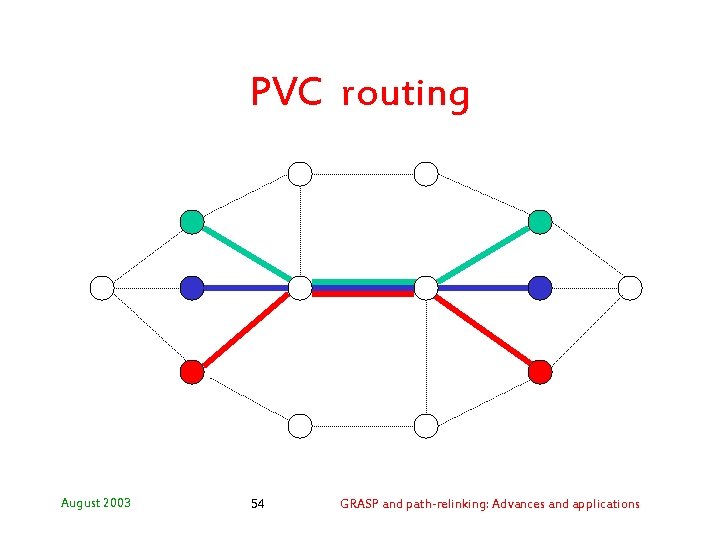 PVC routing

August 2003

54

GRASP and path-relinking: Advances and applications